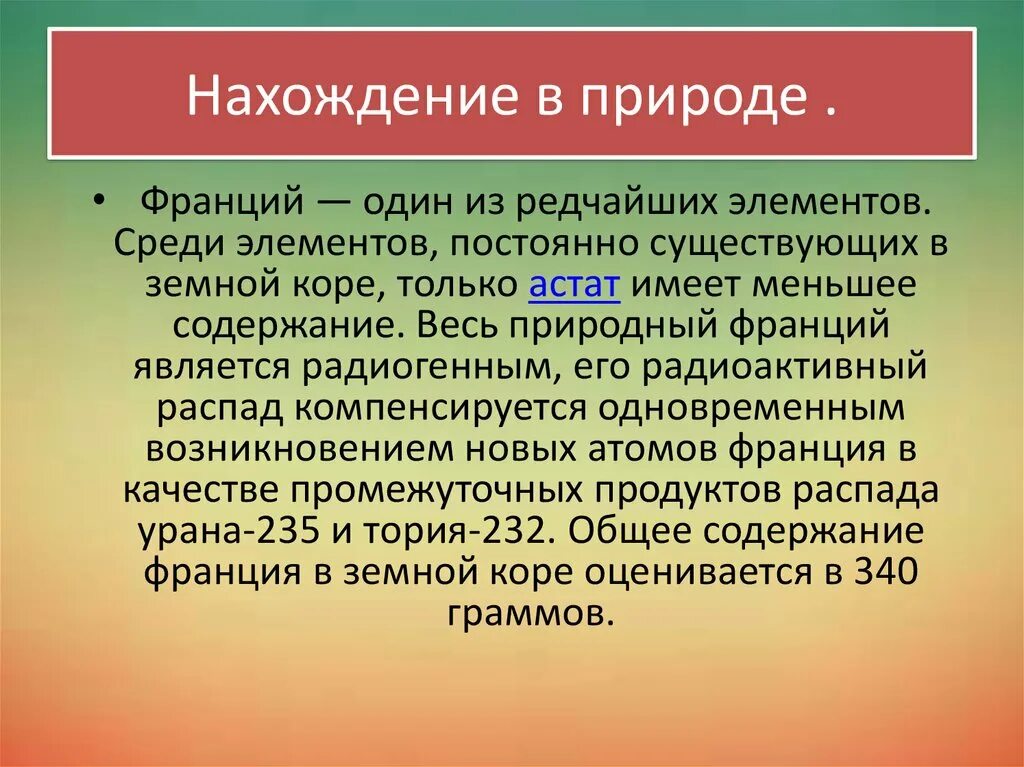 Нахождение в природе .

• Франций — один из редчайших элементов. Среди элементов, постоянно существующих в земной коре, только астат имеет меньшее содержание. Весь природный франций является радиогенным, его радиоактивный распад компенсируется одновременным возникновением новых атомов франция в качестве промежуточных продуктов распада урана-235 и тория-232. Общее содержание франция в земной коре оценивается в 340 граммов.